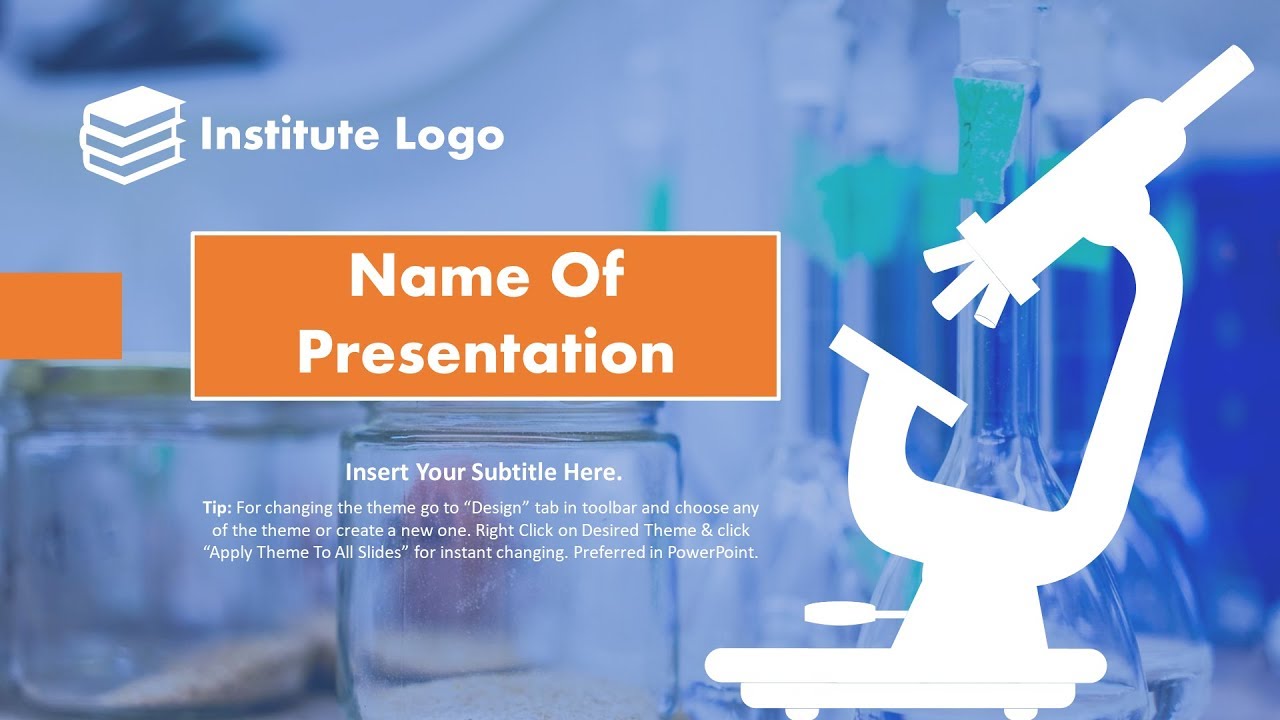 Institute Logo

Name Of Presentation

Insert Your Subtitle Here.

Tip: For changing the theme go to “Design” tab in toolbar and choose any of the theme or create a new one. Right Click on Desired Theme & click “Apply Theme To All Slides” for instant changing. Preferred in PowerPoint.